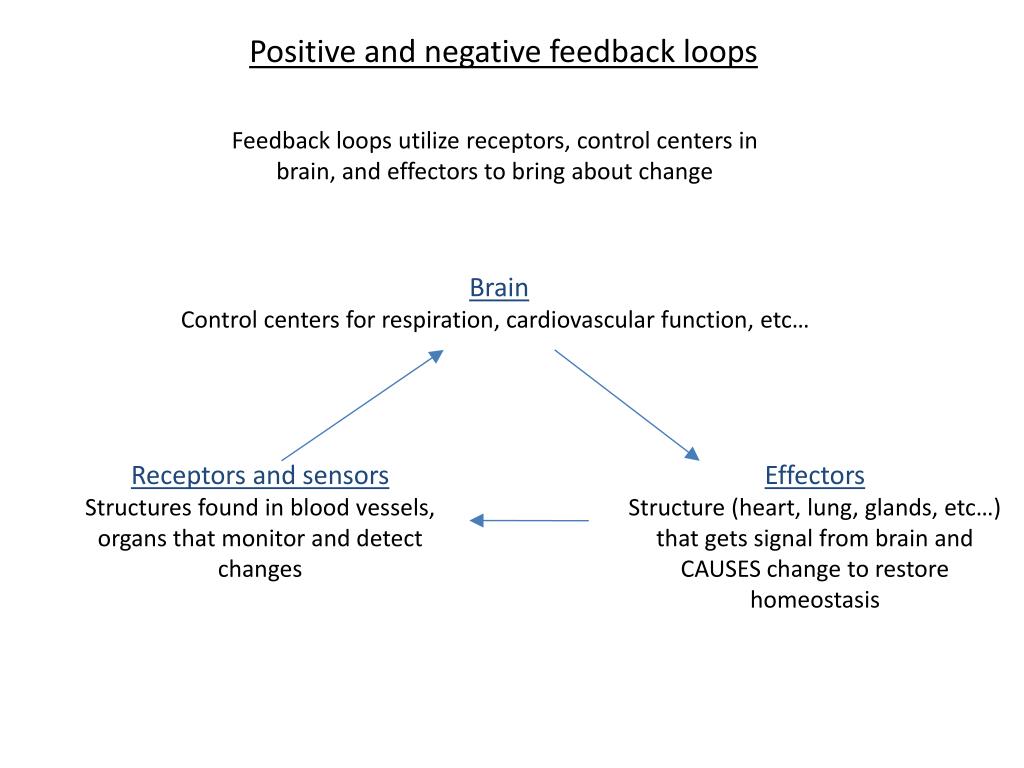 Positive and negative feedback loops

Feedback loops utilize receptors, control centers in brain, and effectors to bring about change

Brain
Control centers for respiration, cardiovascular function, etc…

Receptors and sensors
Structures found in blood vessels, organs that monitor and detect changes

Effectors
Structure (heart, lung, glands, etc…) that gets signal from brain and CAUSES change to restore homeostasis